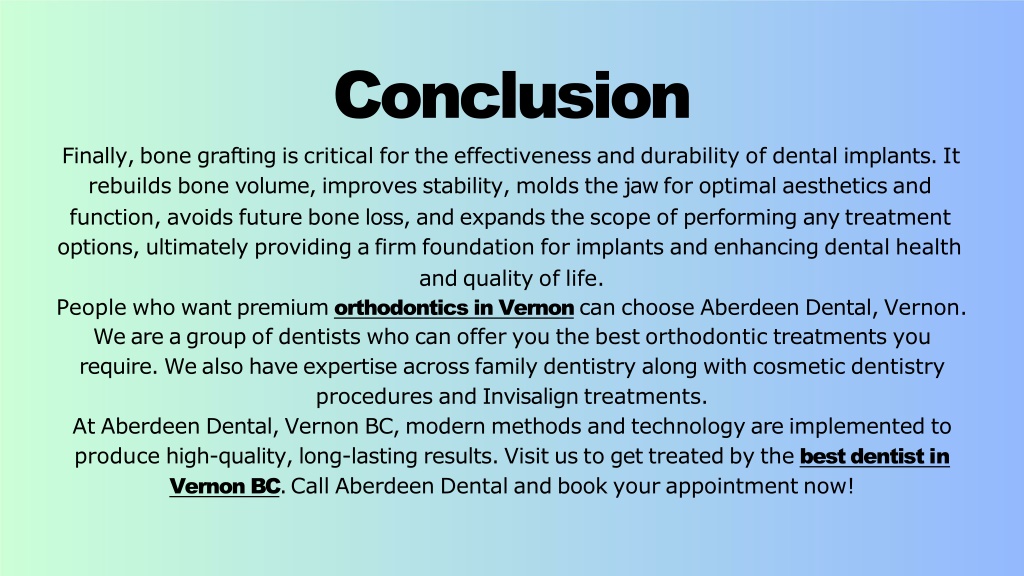 Conclusion

Finally, bone grafting is critical for the effectiveness and durability of dental implants. It rebuilds bone volume, improves stability, molds the jaw for optimal aesthetics and function, avoids future bone loss, and expands the scope of performing any treatment options, ultimately providing a firm foundation for implants and enhancing dental health and quality of life.

People who want premium orthodontics in Vernon can choose Aberdeen Dental, Vernon. We are a group of dentists who can offer you the best orthodontic treatments you require. We also have expertise across family dentistry along with cosmetic dentistry procedures and Invisalign treatments.

At Aberdeen Dental, Vernon BC, modern methods and technology are implemented to produce high-quality, long-lasting results. Visit us to get treated by the best dentist in Vernon BC. Call Aberdeen Dental and book your appointment now!